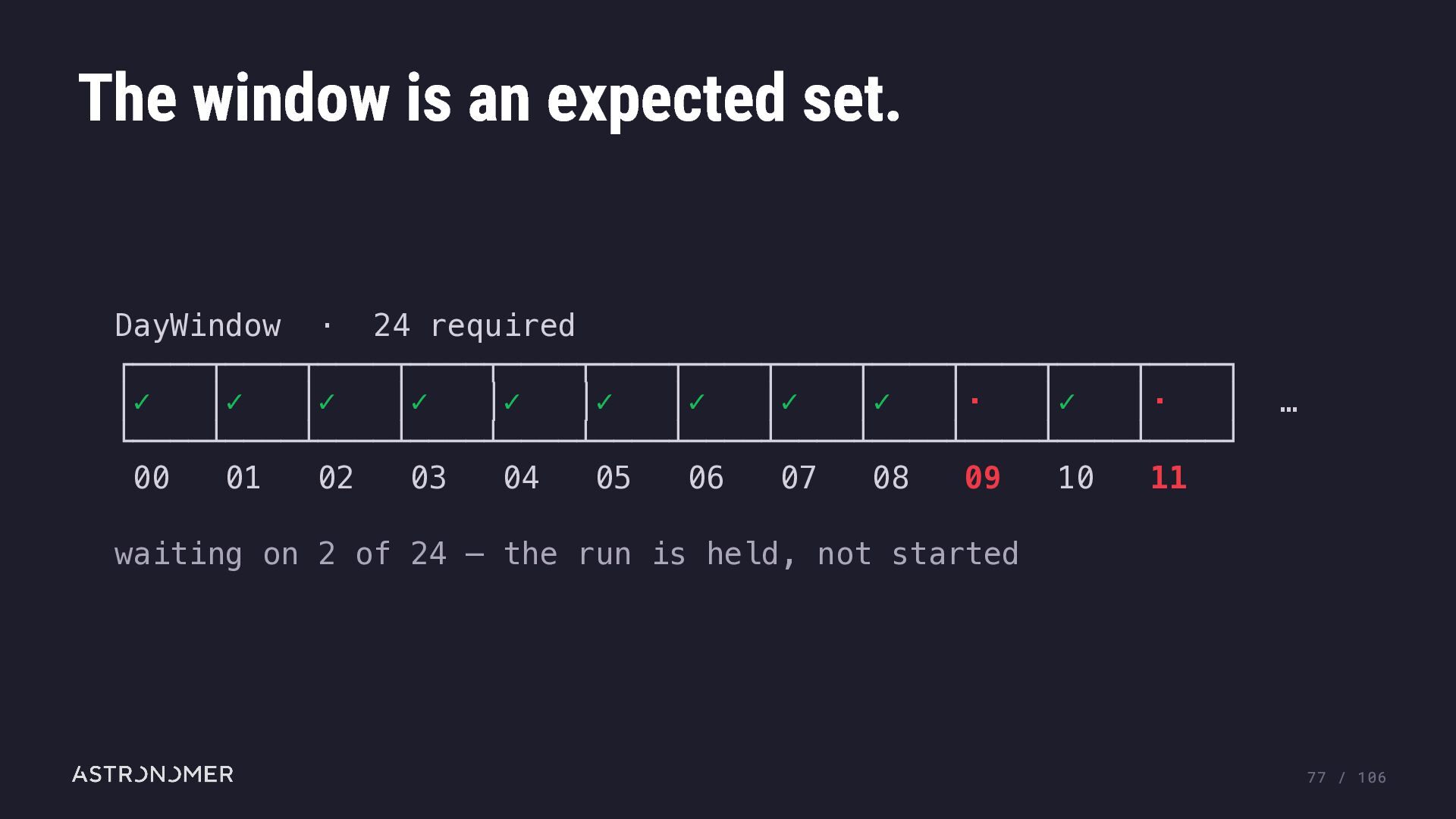 The window is an expected set.

DayWindow · 24 required

| ✓ | ✓ | ✓ | ✓ | ✓ | ✓ | ✓ | ✓ | ✓ | · | ✓ | · |
|---|---|---|---|---|---|---|---|---|---|---|---|
| 00 | 01 | 02 | 03 | 04 | 05 | 06 | 07 | 08 | 09 | 10 | 11 |

…

waiting on 2 of 24 — the run is held, not started

ASTRONOMER

77 / 106